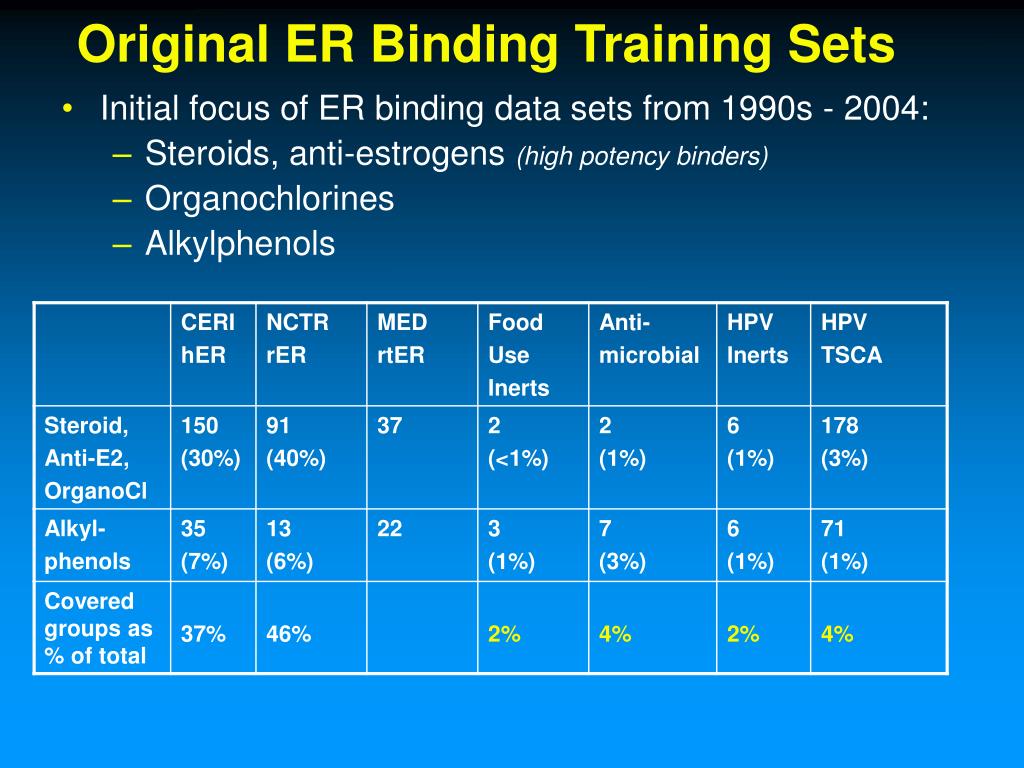 Original ER Binding Training Sets

• Initial focus of ER binding data sets from 1990s - 2004:
– Steroids, anti-estrogens (high potency binders)
– Organochlorines
– Alkylphenols

| | CERI hER | NCTR rER | MED rtER | Food Use Inerts | Anti-microbial | HPV Inerts | HPV TSCA |
|---|---|---|---|---|---|---|---|
| Steroid, Anti-E2, OrganoCl | 150 (30%) | 91 (40%) | 37 | 2 (<1%) | 2 (1%) | 6 (1%) | 178 (3%) |
| Alkyl-phenols | 35 (7%) | 13 (6%) | 22 | 3 (1%) | 7 (3%) | 6 (1%) | 71 (1%) |
| Covered groups as % of total | 37% | 46% | | 2% | 4% | 2% | 4% |